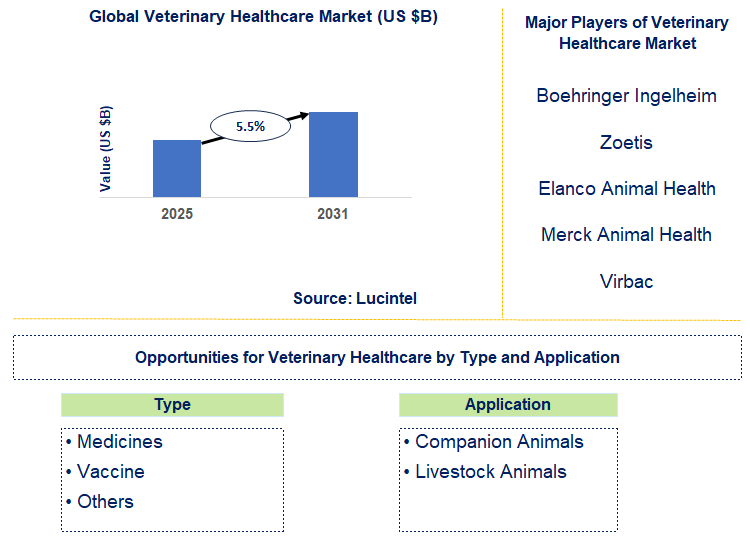 Global Veterinary Healthcare Market (US $B)

Value (US $B)

5.5%

2025

2031

Source: Lucintel

Major Players of Veterinary Healthcare Market

Boehringer Ingelheim

Zoetis

Elanco Animal Health

Merck Animal Health

Virbac

Opportunities for Veterinary Healthcare by Type and Application

Type

• Medicines
• Vaccine
• Others

Application

• Companion Animals
• Livestock Animals